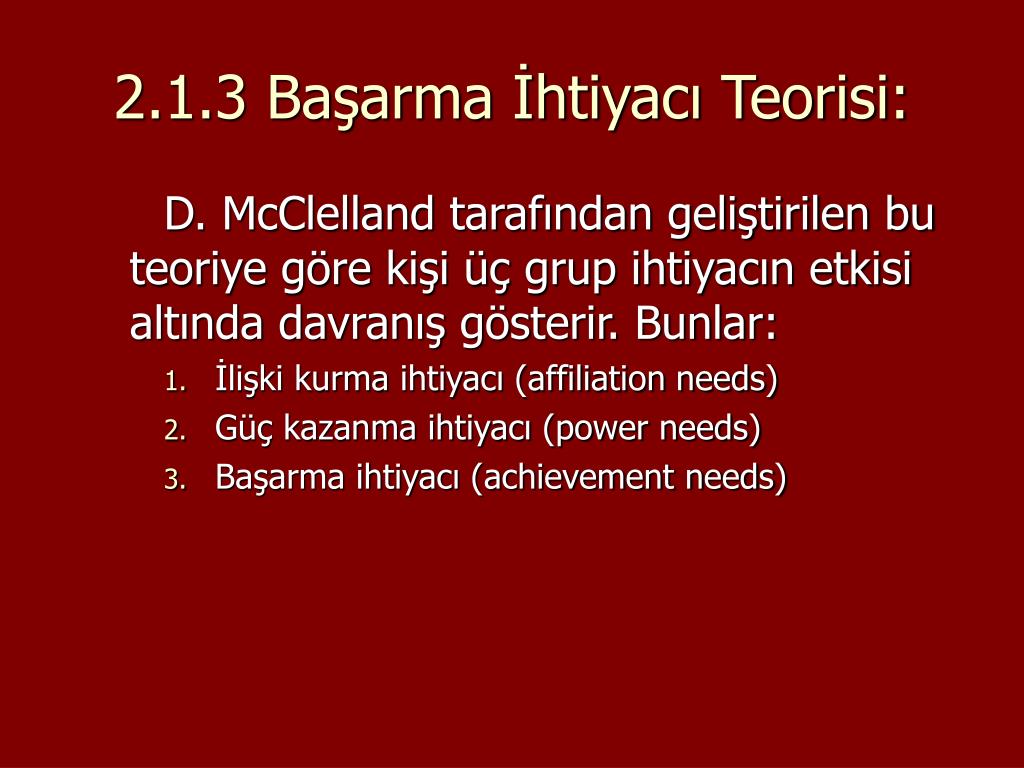 2.1.3 Başarma İhtiyacı Teorisi:

D. McClelland tarafından geliştirilen bu teoriye göre kişi üç grup ihtiyacın etkisi altında davranış gösterir. Bunlar:

1. İlişki kurma ihtiyacı (affiliation needs)
2. Güç kazanma ihtiyacı (power needs)
3. Başarma ihtiyacı (achievement needs)